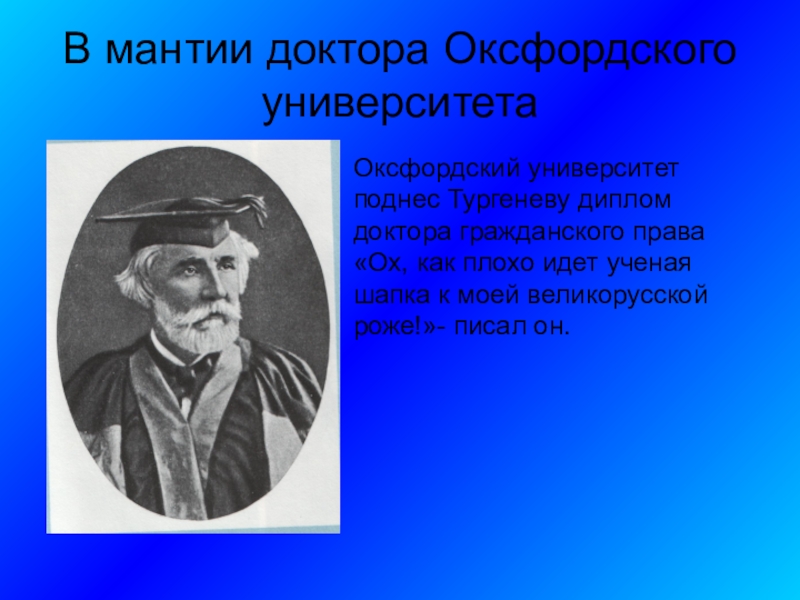 В мантии доктора Оксфордского университета

Оксфордский университет поднес Тургеневу диплом доктора гражданского права «Ох, как плохо идет ученая шапка к моей великорусской роже!»- писал он.